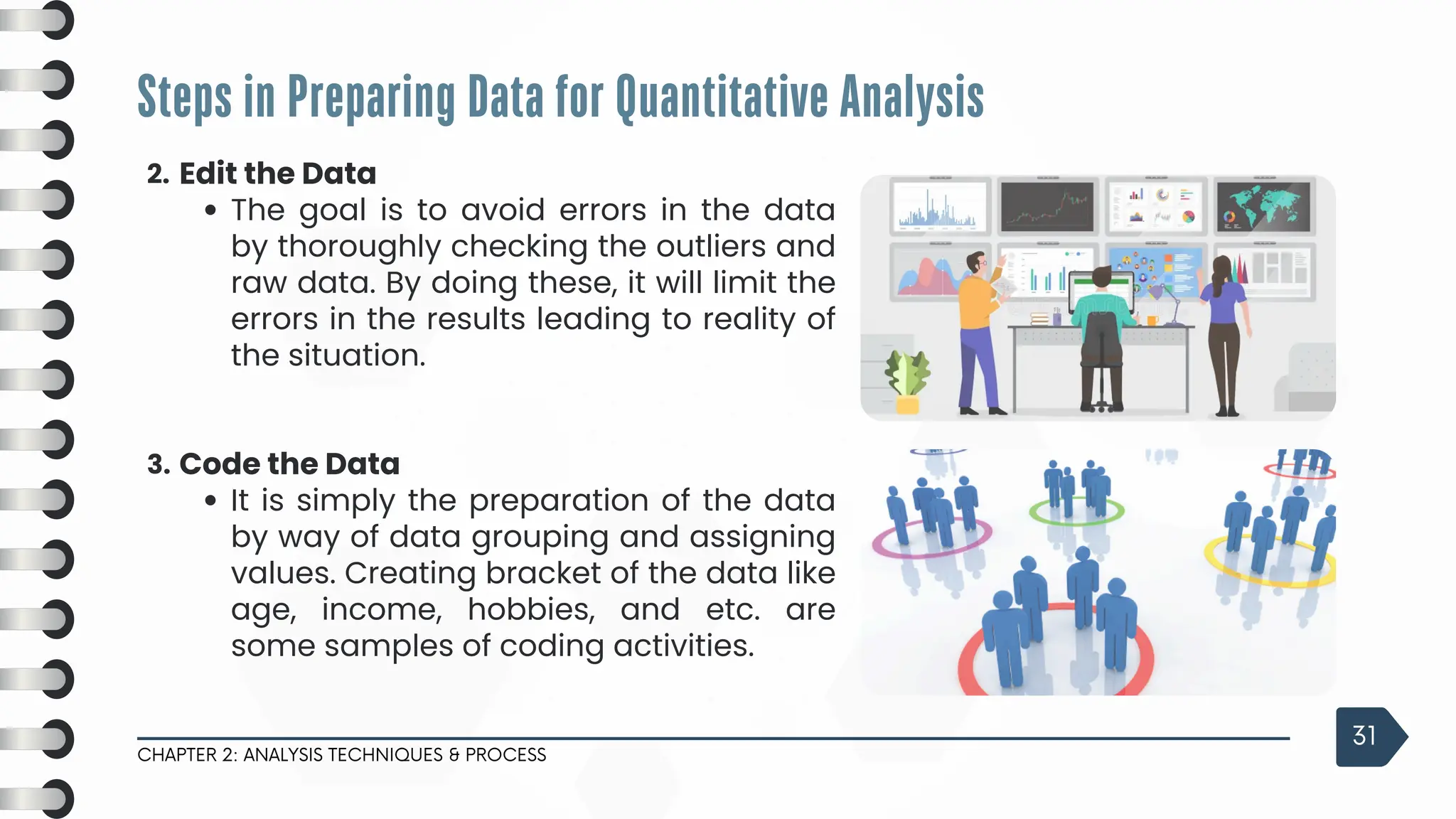 Steps in Preparing Data for Quantitative Analysis

2. Edit the Data

• The goal is to avoid errors in the data by thoroughly checking the outliers and raw data. By doing these, it will limit the errors in the results leading to reality of the situation.

3. Code the Data

• It is simply the preparation of the data by way of data grouping and assigning values. Creating bracket of the data like age, income, hobbies, and etc. are some samples of coding activities.

CHAPTER 2: ANALYSIS TECHNIQUES & PROCESS

31